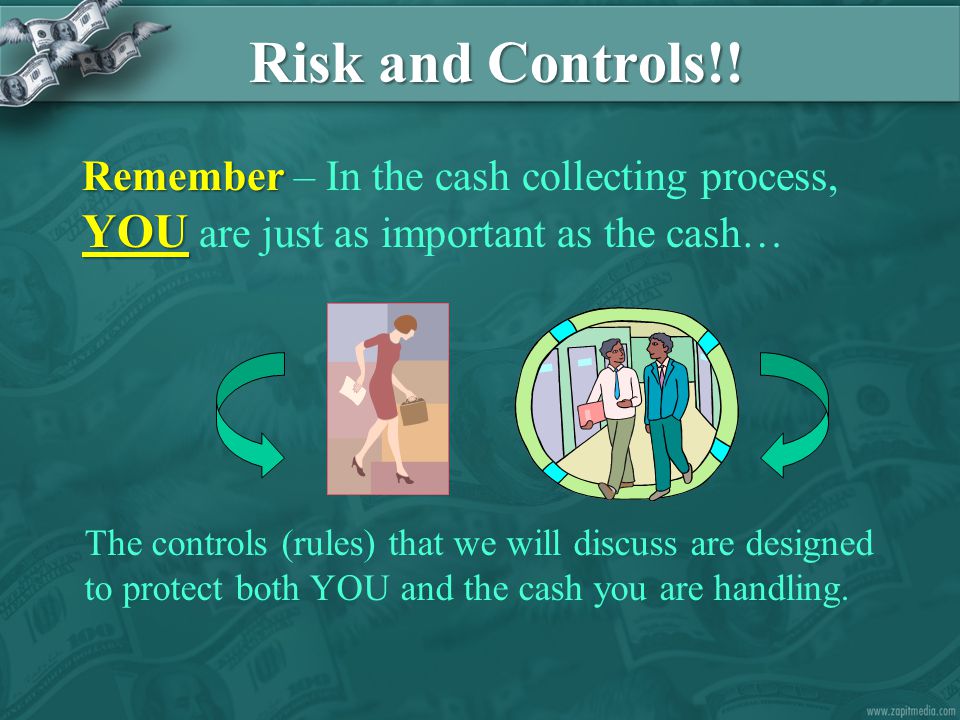 Risk and Controls!!

Remember – In the cash collecting process, YOU are just as important as the cash…

The controls (rules) that we will discuss are designed to protect both YOU and the cash you are handling.

www.zapitmedia.com